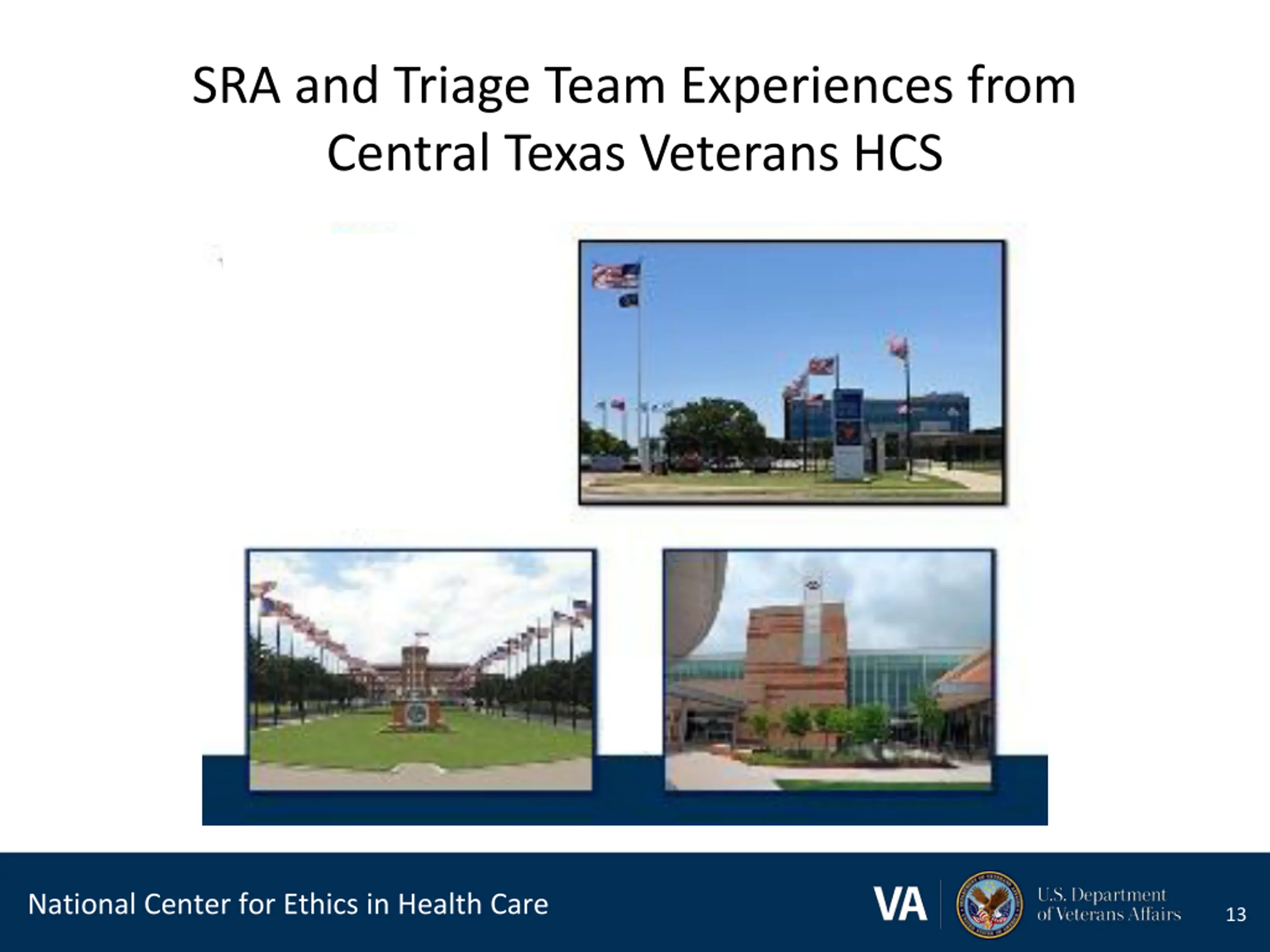 SRA and Triage Team Experiences from Central Texas Veterans HCS

National Center for Ethics in Health Care

VA

U.S. Department of Veterans Affairs

13